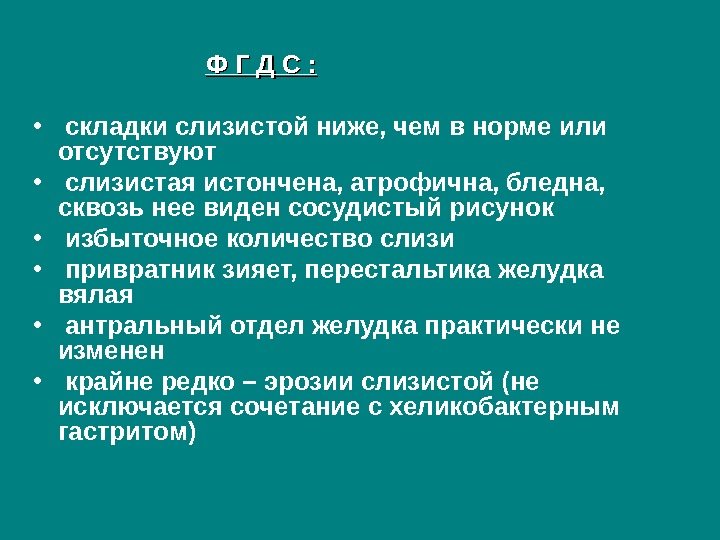 Ф Г Д С :

• складки слизистой ниже, чем в норме или отсутствуют
• слизистая истончена, атрофична, бледна, сквозь нее виден сосудистый рисунок
• избыточное количество слизи
• привратник зияет, перестальтика желудка вялая
• антральный отдел желудка практически не изменен
• крайне редко – эрозии слизистой (не исключается сочетание с хеликобактерным гастритом)